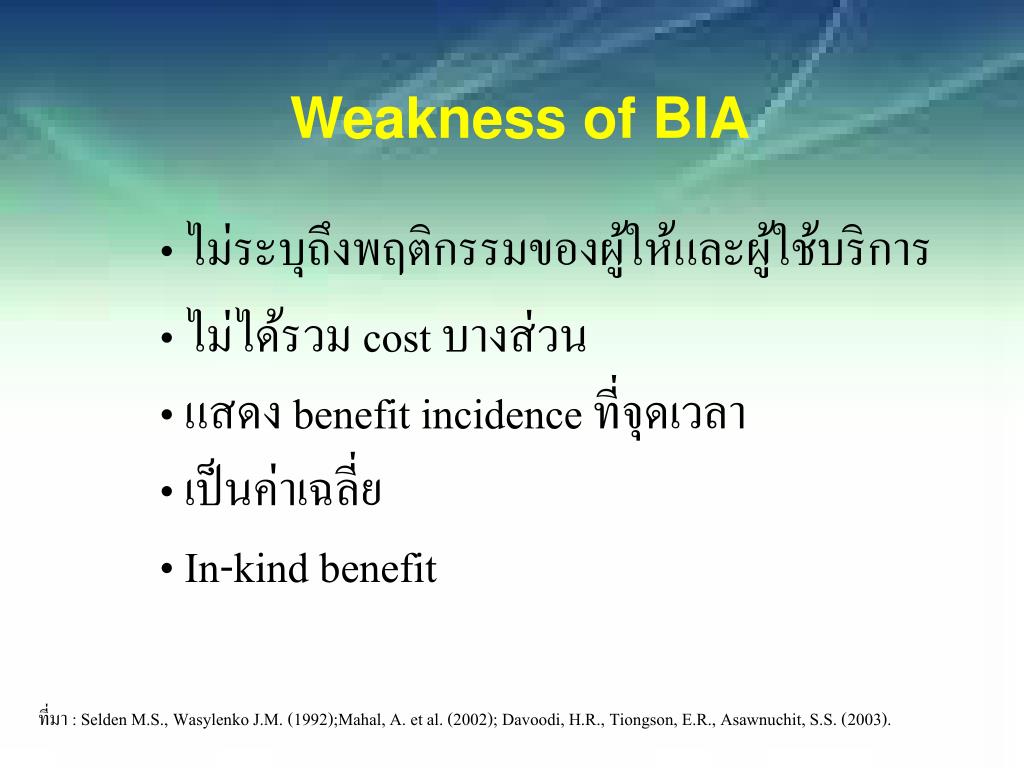 Weakness of BIA

• ไม่ระบุถึงพฤติกรรมของผู้ให้และผู้ใช้บริการ

• ไม่ได้รวม cost บางส่วน

• แสดง benefit incidence ที่จุดเวลา

• เป็นค่าเฉลี่ย

• In-kind benefit

ที่มา : Selden M.S., Wasylenko J.M. (1992);Mahal, A. et al. (2002); Davoodi, H.R., Tiongson, E.R., Asawnuchit, S.S. (2003).